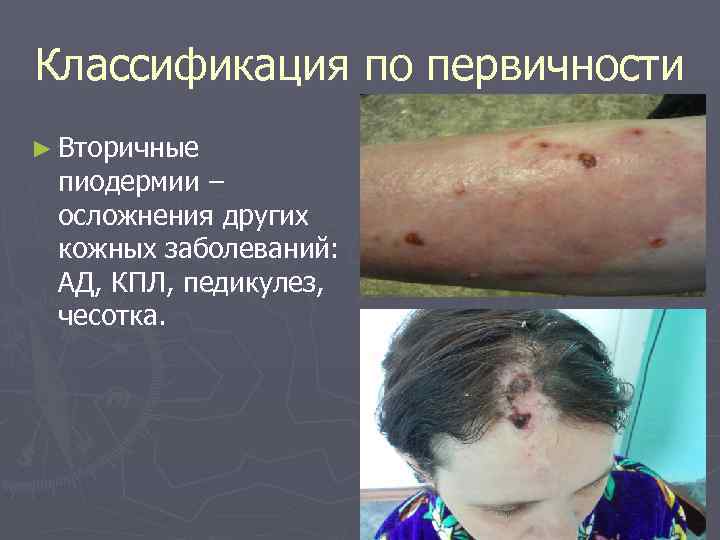 Классификация по первичности

► Вторичные пиодермии – осложнения других кожных заболеваний: АД, КПЛ, педикулез, чесотка.